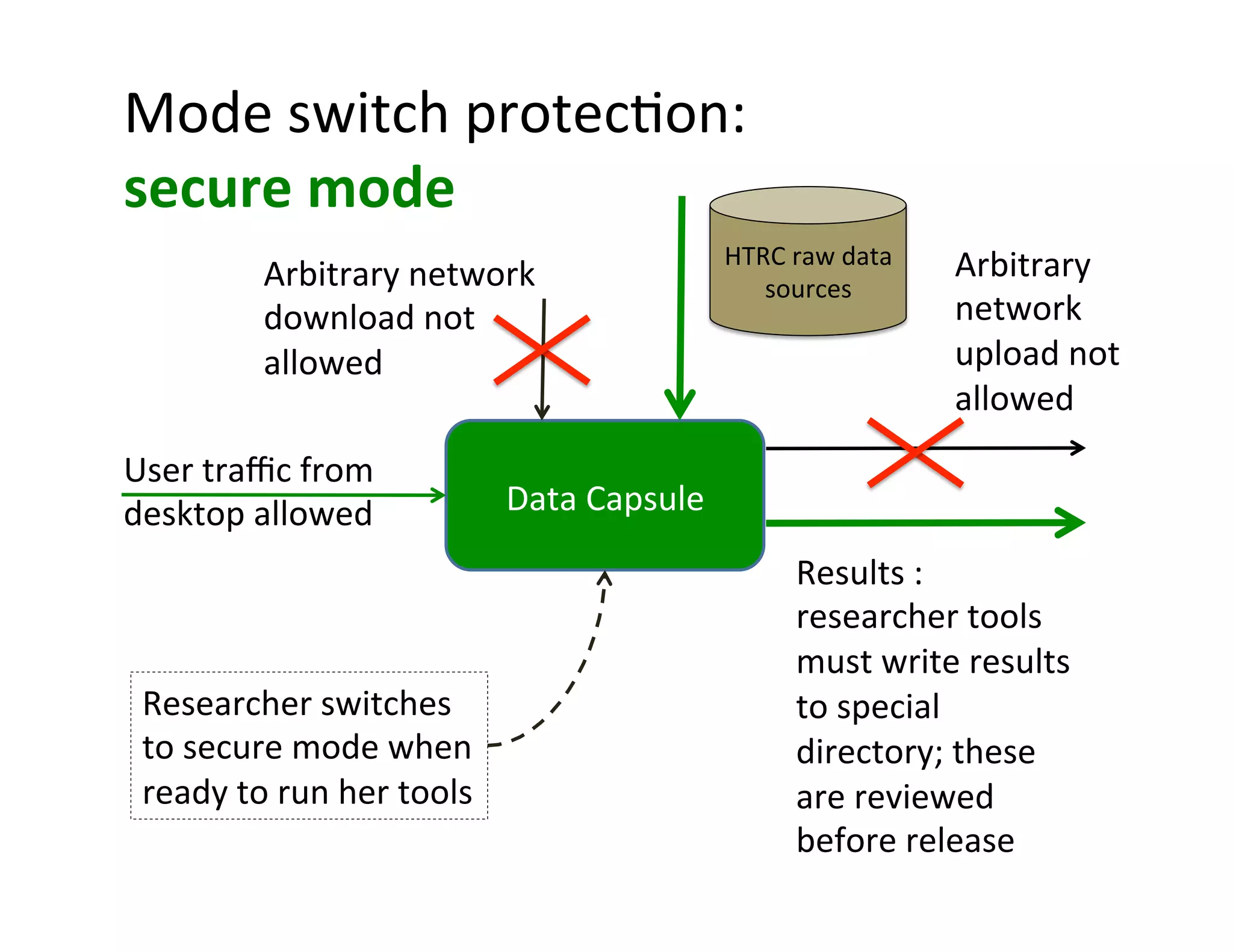 Mode switch protection:
secure mode

Arbitrary network download not allowed

HTRC raw data sources

Arbitrary network upload not allowed

User traffic from desktop allowed

Data Capsule

Results : researcher tools must write results to special directory; these are reviewed before release

Researcher switches to secure mode when ready to run her tools